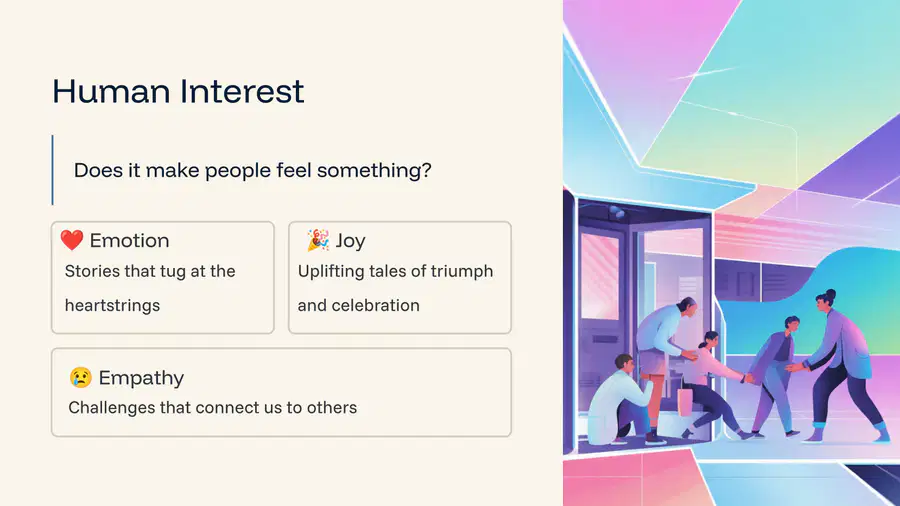 Human Interest

Does it make people feel something?

❤️ Emotion
Stories that tug at the heartstrings

🎉 Joy
Uplifting tales of triumph and celebration

😢 Empathy
Challenges that connect us to others